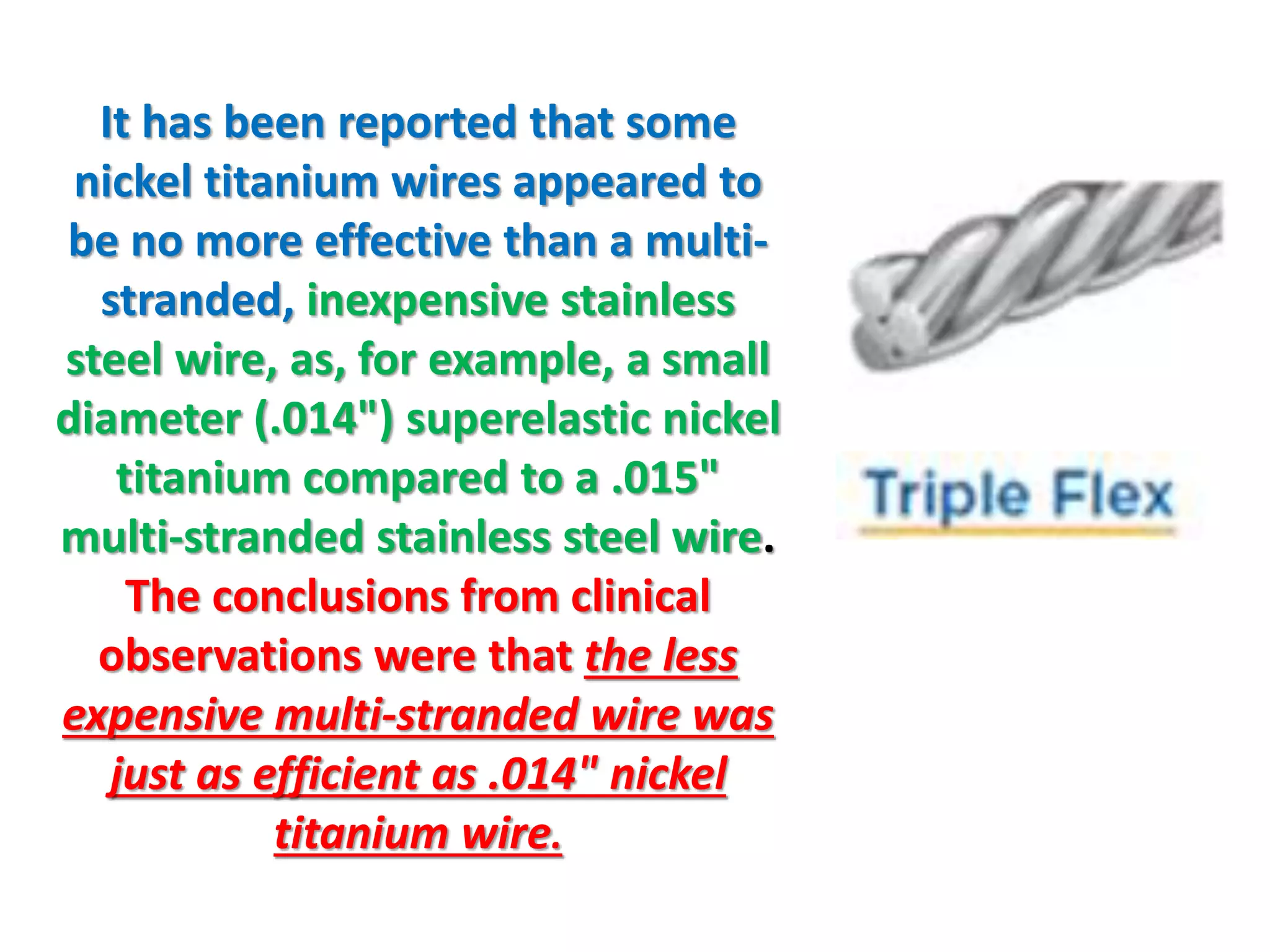 It has been reported that some nickel titanium wires appeared to be no more effective than a multi-stranded, inexpensive stainless steel wire, as, for example, a small diameter (.014") superelastic nickel titanium compared to a .015" multi-stranded stainless steel wire. The conclusions from clinical observations were that the less expensive multi-stranded wire was just as efficient as .014" nickel titanium wire.

Triple Flex